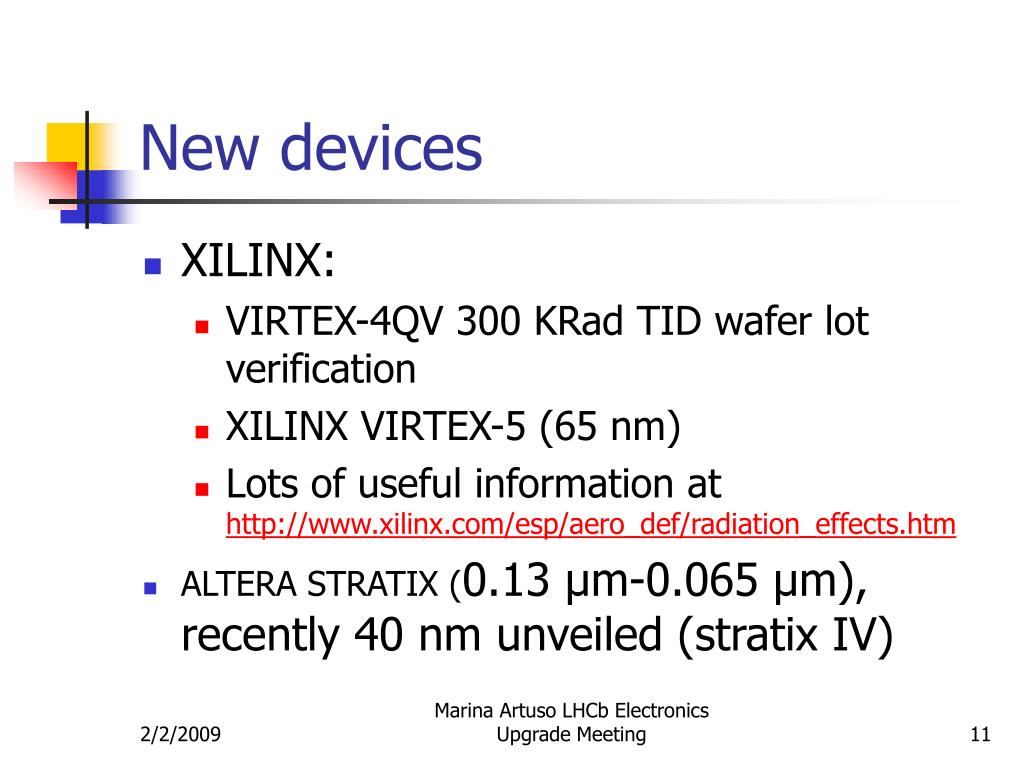 New devices

XILINX:

VIRTEX-4QV 300 KRad TID wafer lot verification

XILINX VIRTEX-5 (65 nm)

Lots of useful information at http://www.xilinx.com/esp/aero_def/radiation_effects.htm

ALTERA STRATIX (0.13 μm-0.065 μm), recently 40 nm unveiled (stratix IV)

2/2/2009

Marina Artuso LHCb Electronics Upgrade Meeting

11